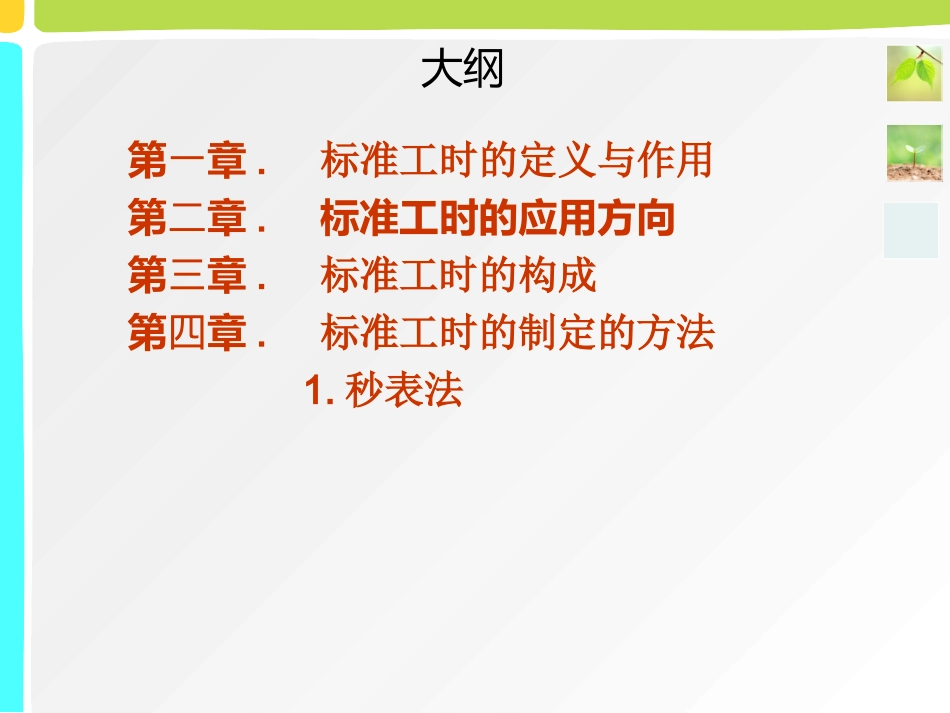 大纲

第一章.　标准工时的定义与作用
第二章.　标准工时的应用方向
第三章.　标准工时的构成
第四章.　标准工时的制定的方法
1. 秒表法